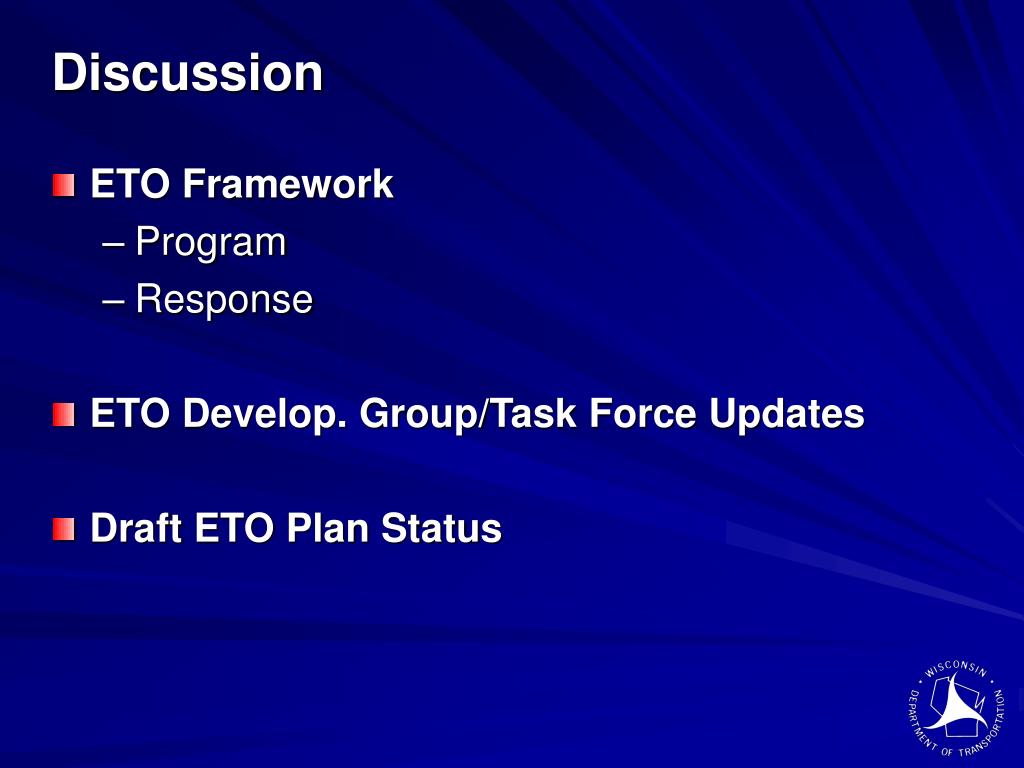 Discussion

ETO Framework
– Program
– Response

ETO Develop. Group/Task Force Updates

Draft ETO Plan Status

WISCONSIN DEPARTMENT OF TRANSPORTATION